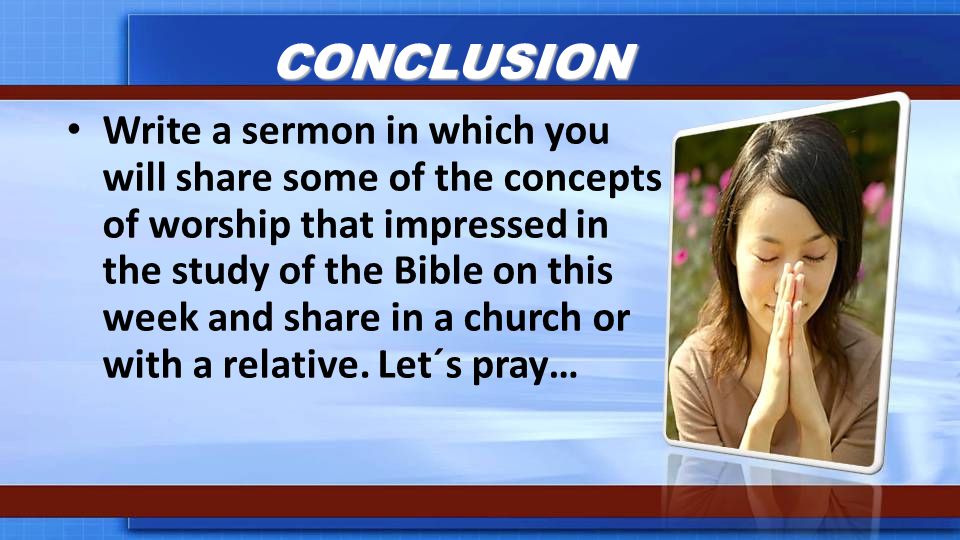 CONCLUSION

• Write a sermon in which you will share some of the concepts of worship that impressed in the study of the Bible on this week and share in a church or with a relative. Let´s pray…